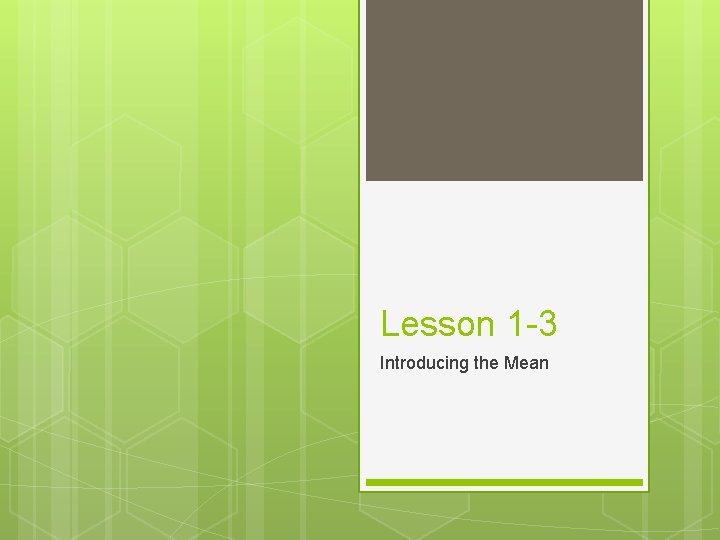 Lesson 1-3

Introducing the Mean